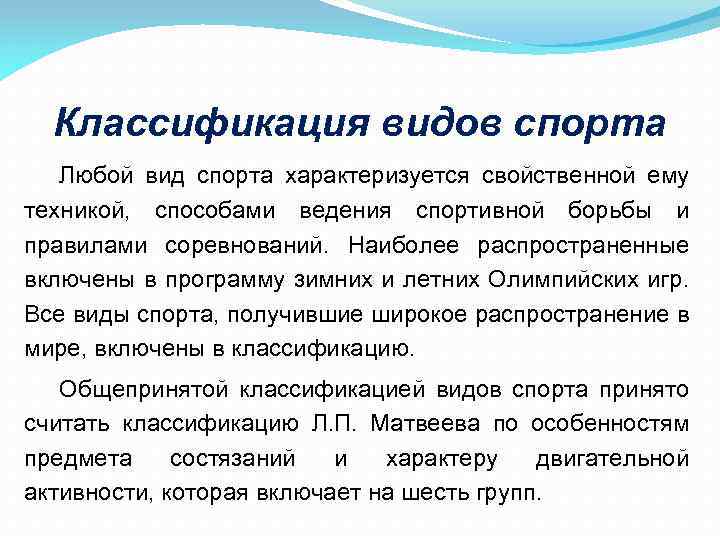 Классификация видов спорта

Любой вид спорта характеризуется свойственной ему техникой, способами ведения спортивной борьбы и правилами соревнований. Наиболее распространенные включены в программу зимних и летних Олимпийских игр. Все виды спорта, получившие широкое распространение в мире, включены в классификацию.

Общепринятой классификацией видов спорта принято считать классификацию Л.П. Матвеева по особенностям предмета состязаний и характеру двигательной активности, которая включает на шесть групп.